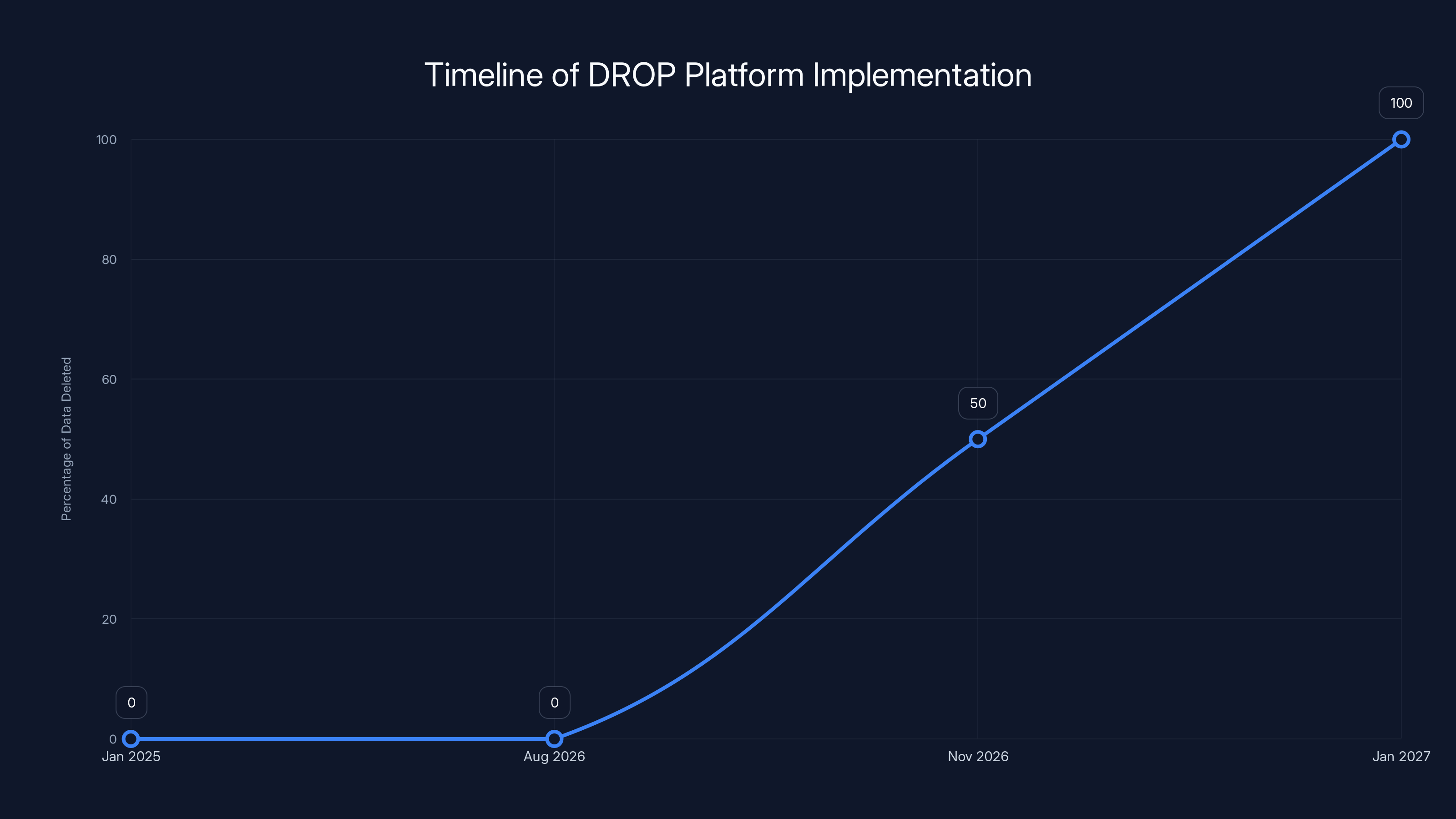 Timeline of DROP Platform Implementation

Percentage of Data Deleted

100
80
60
40
20
0

0
0
50
100

Jan 2025
Aug 2026
Nov 2026
Jan 2027